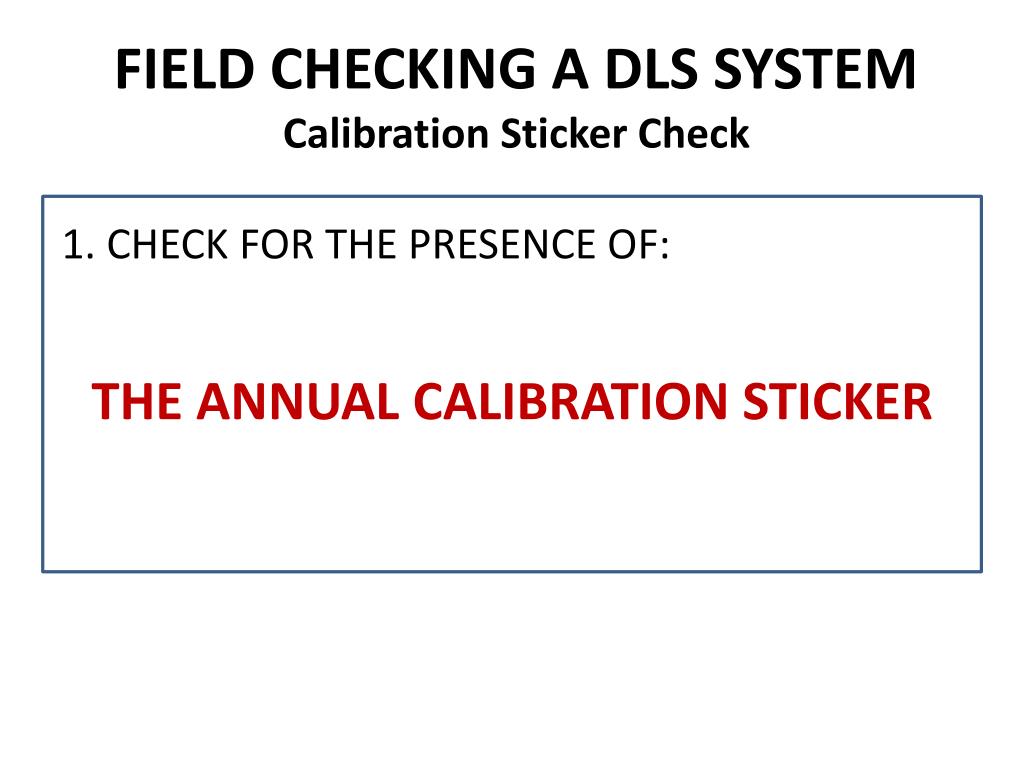 FIELD CHECKING A DLS SYSTEM
Calibration Sticker Check

1. CHECK FOR THE PRESENCE OF:

THE ANNUAL CALIBRATION STICKER